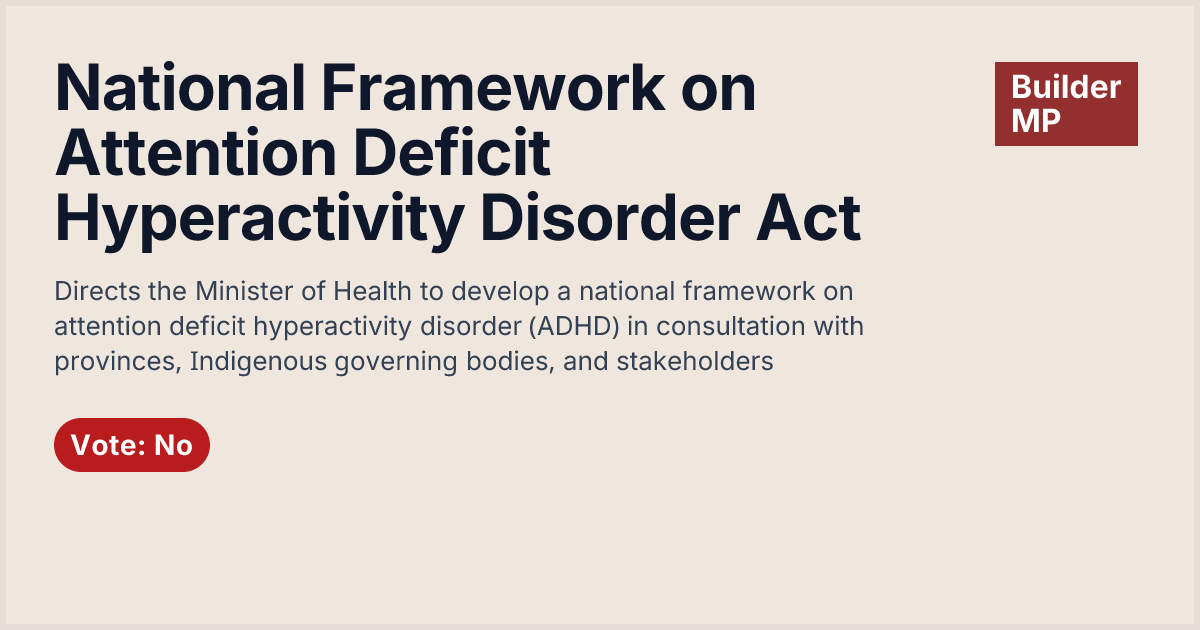 National Framework on Attention Deficit Hyperactivity Disorder Act

Builder MP

Directs the Minister of Health to develop a national framework on attention deficit hyperactivity disorder (ADHD) in consultation with provinces, Indigenous governing bodies, and stakeholders

Vote: No